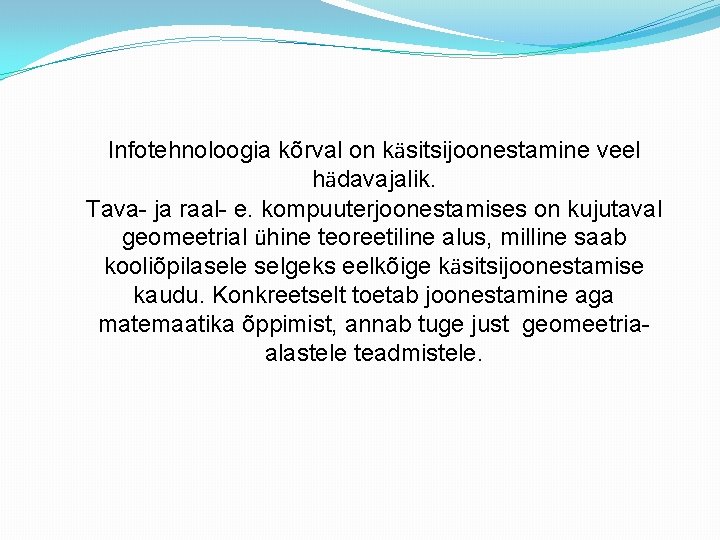 Infotehnoloogia kõrval on käsitsijoonestamine veel hädavajalik.
Tava- ja raal- e. kompuuterjoonestamises on kujutaval geomeetrial ühine teoreetiline alus, milline saab kooliõpilasele selgeks eelkõige käsitsijoonestamise kaudu. Konkreetselt toetab joonestamine aga matemaatika õppimist, annab tuge just geomeetria-alastele teadmistele.